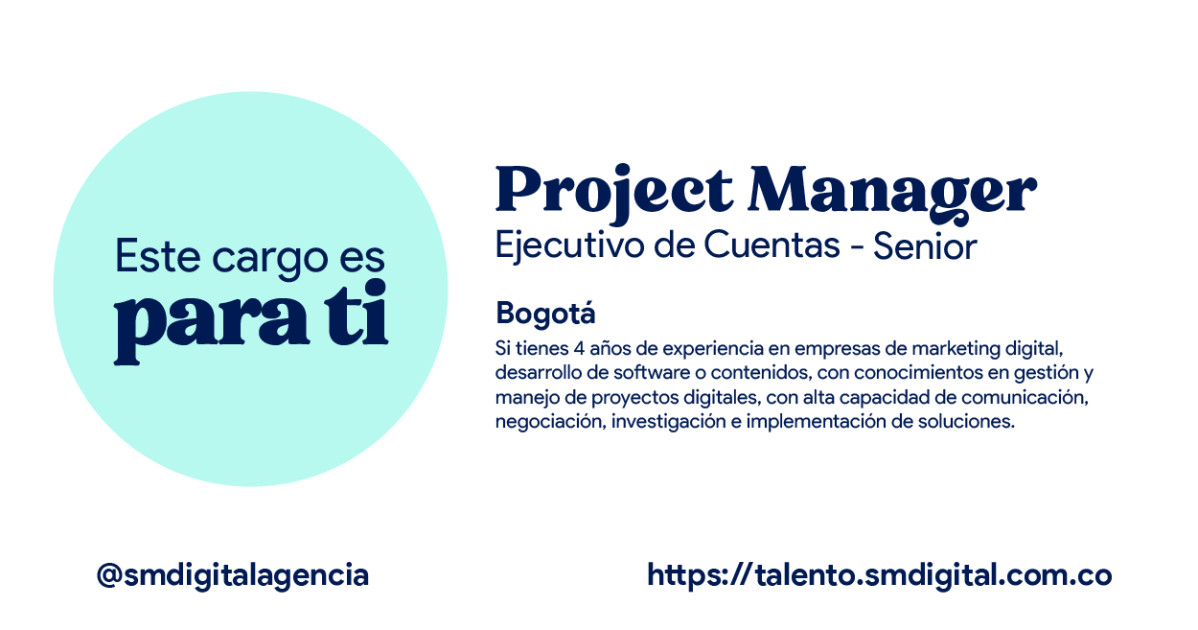 Este cargo es
para ti

Project Manager
Ejecutivo de Cuentas - Senior

Bogotá
Si tienes 4 años de experiencia en empresas de marketing digital, desarrollo de software o contenidos, con conocimientos en gestión y manejo de proyectos digitales, con alta capacidad de comunicación, negociación, investigación e implementación de soluciones.

@smdigitalagencia

https://talento.smdigital.com.co